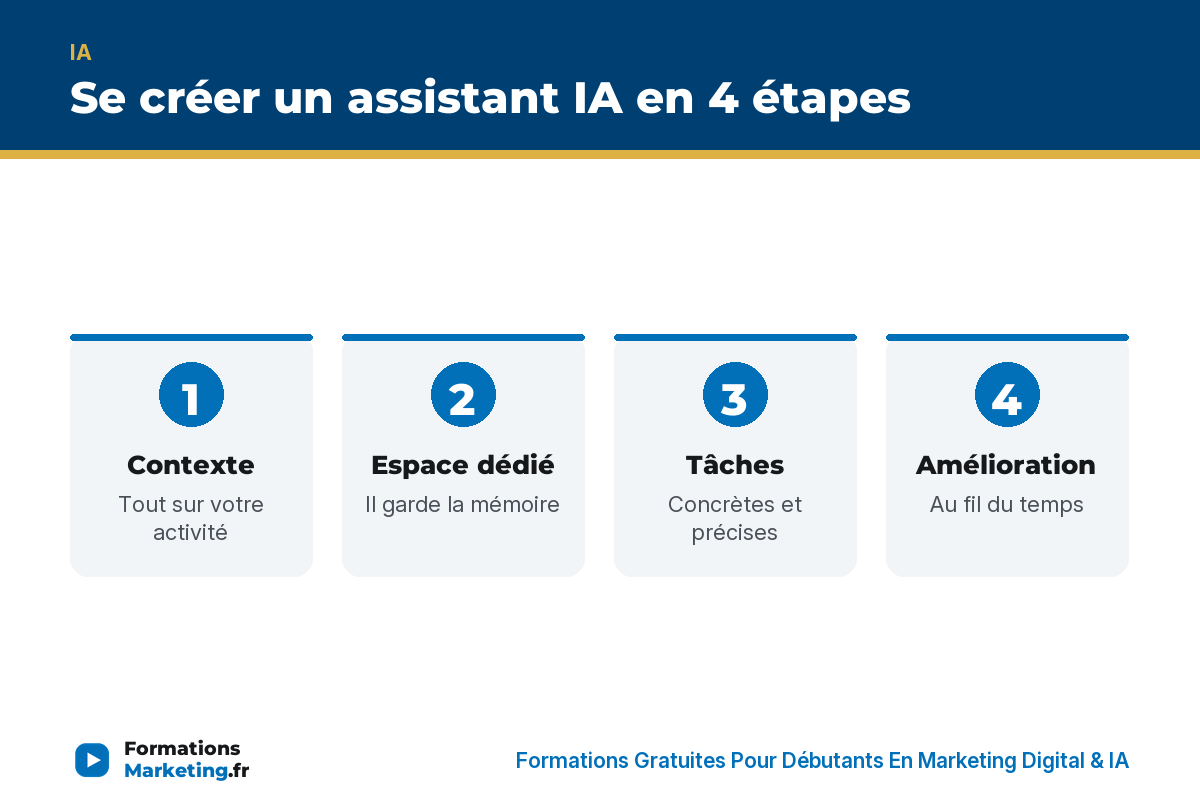 IA

Se créer un assistant IA en 4 étapes

1
Contexte
Tout sur votre activité

2
Espace dédié
Il garde la mémoire

3
Tâches
Concrètes et précises

4
Amélioration
Au fil du temps

Formations Marketing.fr

Formations Gratuites Pour Débutants En Marketing Digital & IA